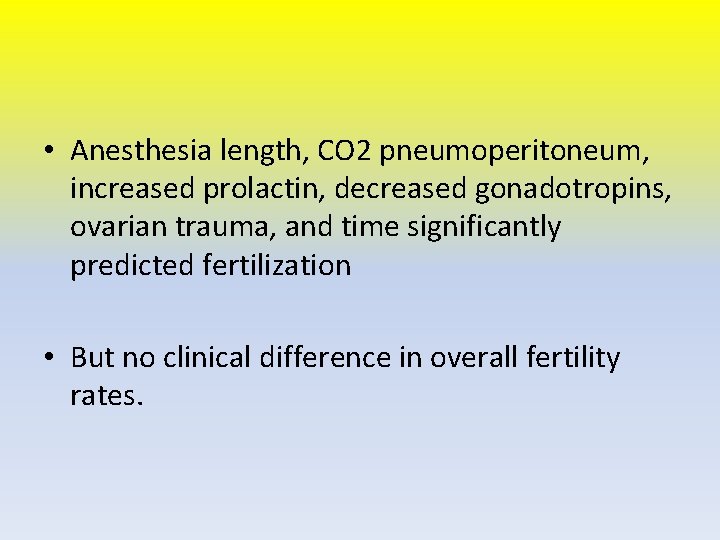 • Anesthesia length, CO2 pneumoperitoneum, increased prolactin, decreased gonadotropins, ovarian trauma, and time significantly predicted fertilization

• But no clinical difference in overall fertility rates.